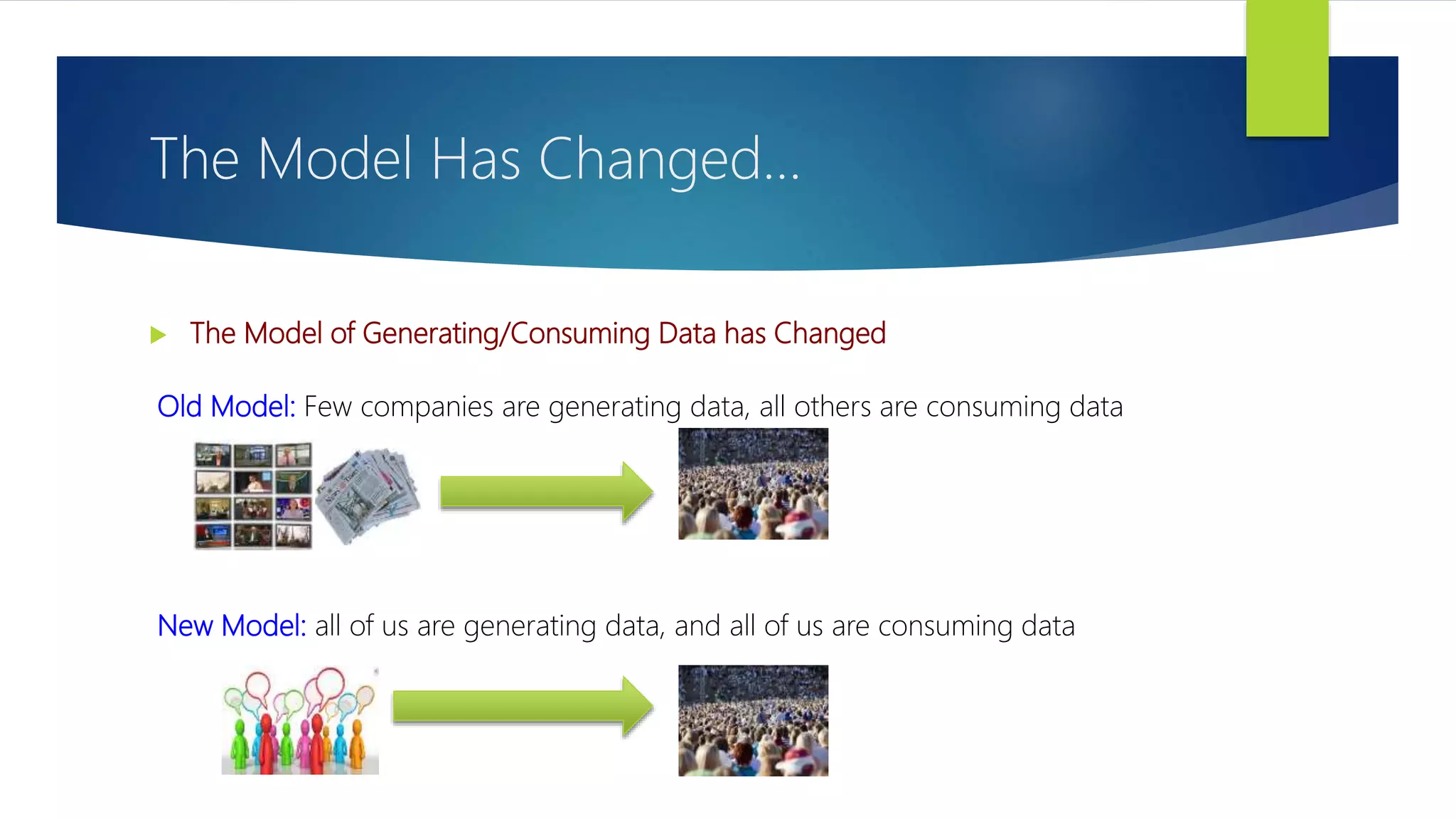 The Model Has Changed…

The Model of Generating/Consuming Data has Changed

Old Model: Few companies are generating data, all others are consuming data

New Model: all of us are generating data, and all of us are consuming data